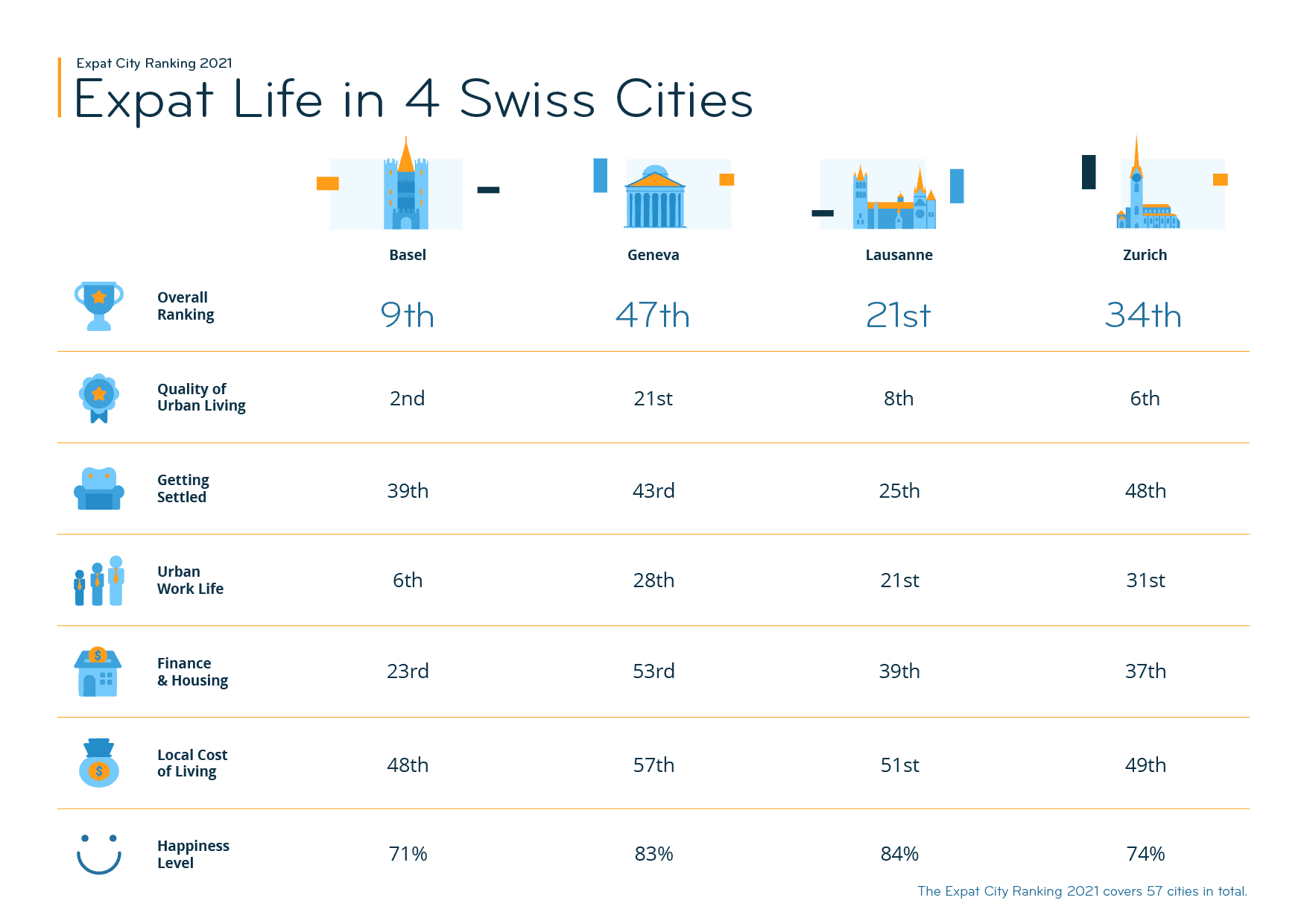 Expat City Ranking 2021

Expat Life in 4 Swiss Cities

| | Basel | Geneva | Lausanne | Zurich |
|---|---|---|---|---|
| Overall Ranking | 9th | 47th | 21st | 34th |
| Quality of Urban Living | 2nd | 21st | 8th | 6th |
| Getting Settled | 39th | 43rd | 25th | 48th |
| Urban Work Life | 6th | 28th | 21st | 31st |
| Finance & Housing | 23rd | 53rd | 39th | 37th |
| Local Cost of Living | 48th | 57th | 51st | 49th |
| Happiness Level | 71% | 83% | 84% | 74% |

The Expat City Ranking 2021 covers 57 cities in total.